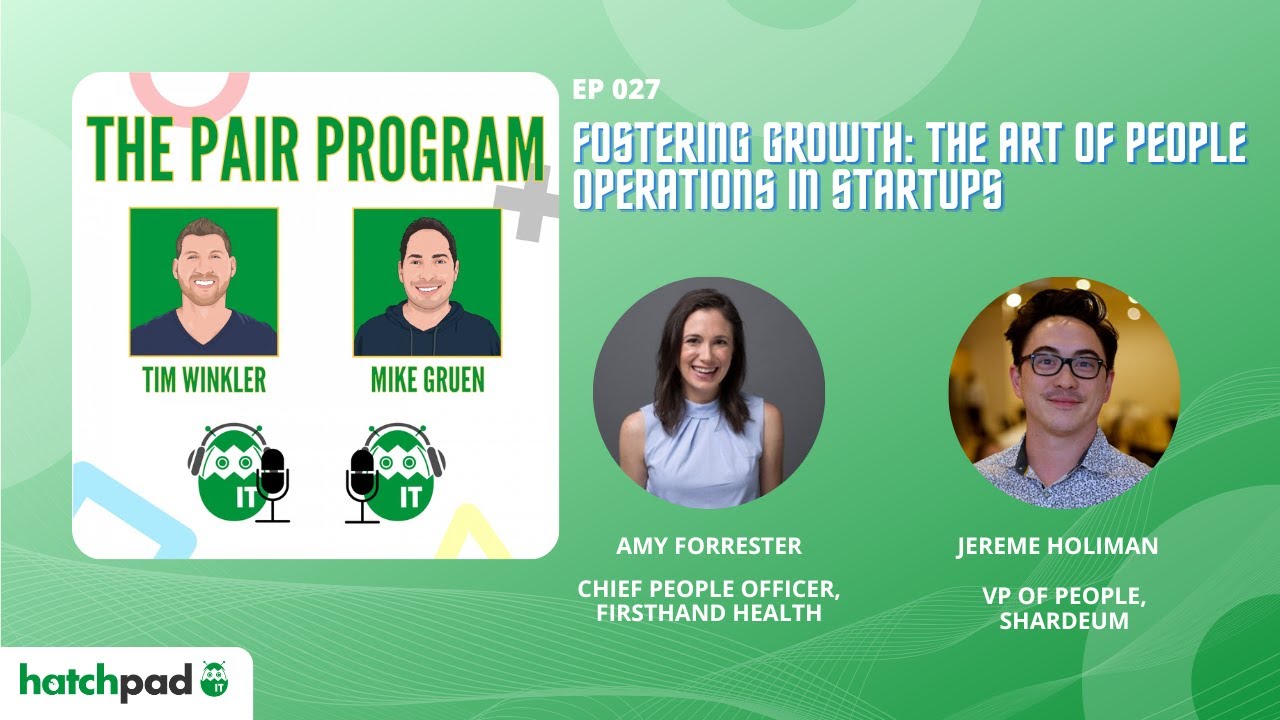 THE PAIR PROGRAM

TIM WINKLER

MIKE GRUEN

IT

IT

EP 027

FOSTERING GROWTH: THE ART OF PEOPLE OPERATIONS IN STARTUPS

AMY FORRESTER

CHIEF PEOPLE OFFICER, FIRSTHAND HEALTH

JEREME HOLIMAN

VP OF PEOPLE, SHARDEUM

hatchpad IT